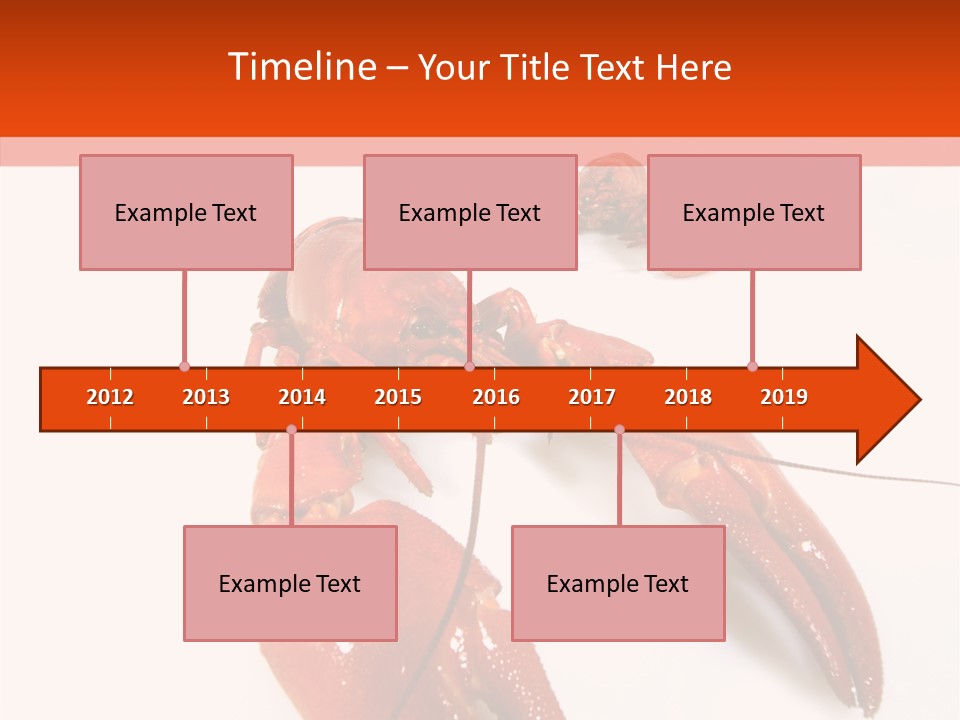 Timeline – Your Title Text Here

Example Text

Example Text

Example Text

2012 2013 2014 2015 2016 2017 2018 2019

Example Text

Example Text